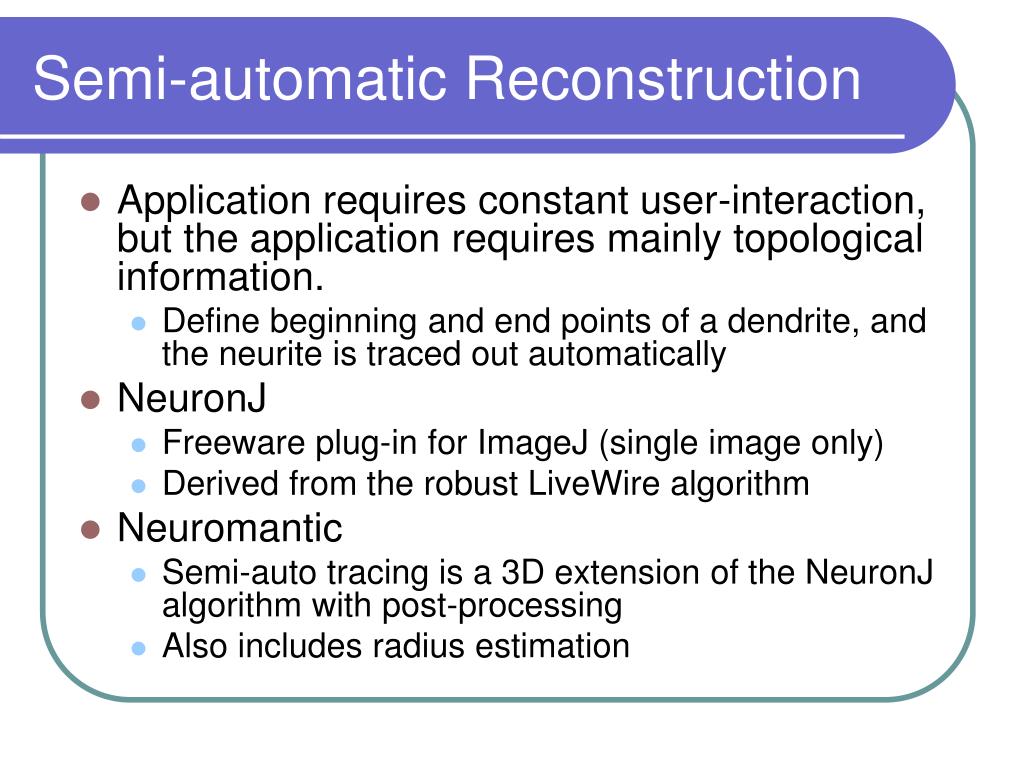 Semi-automatic Reconstruction

- Application requires constant user-interaction, but the application requires mainly topological information.
  - Define beginning and end points of a dendrite, and the neurite is traced out automatically
- NeuronJ
  - Freeware plug-in for ImageJ (single image only)
  - Derived from the robust LiveWire algorithm
- Neuromantic
  - Semi-auto tracing is a 3D extension of the NeuronJ algorithm with post-processing
  - Also includes radius estimation